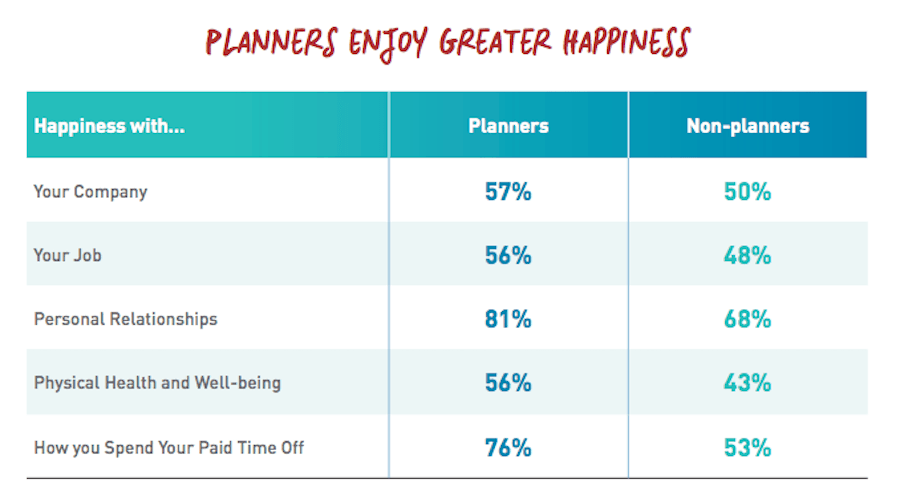 PLANNERS ENJOY GREATER HAPPINESS

| Happiness with... | Planners | Non-planners |
|---|---|---|
| Your Company | 57% | 50% |
| Your Job | 56% | 48% |
| Personal Relationships | 81% | 68% |
| Physical Health and Well-being | 56% | 43% |
| How you Spend Your Paid Time Off | 76% | 53% |